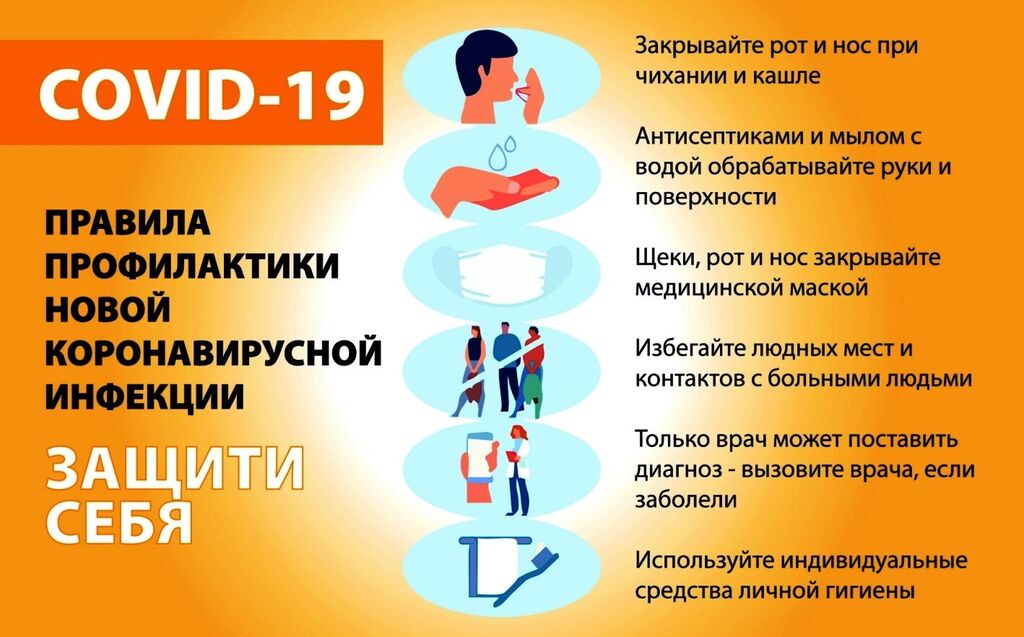 COVID-19

ПРАВИЛА ПРОФИЛАКТИКИ НОВОЙ КОРОНАВИРУСНОЙ ИНФЕКЦИИ

ЗАЩИТИ СЕБЯ

Закрывайте рот и нос при чихании и кашле

Антисептиками и мылом с водой обрабатывайте руки и поверхности

Щеки, рот и нос закрывайте медицинской маской

Избегайте людных мест и контактов с больными людьми

Только врач может поставить диагноз - вызовите врача, если заболели

Используйте индивидуальные средства личной гигиены